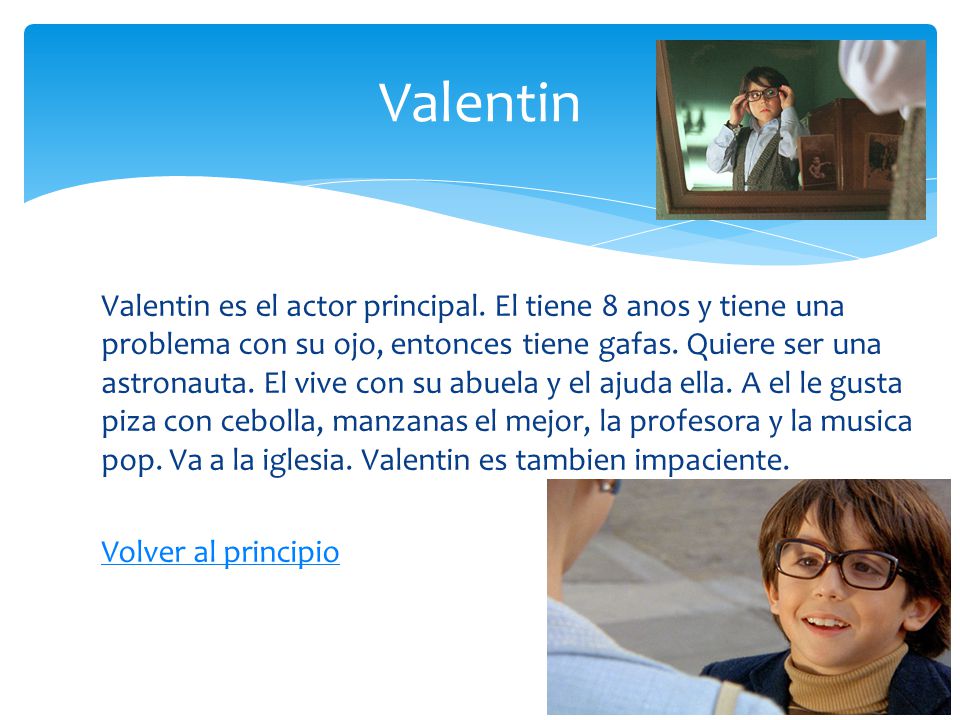 Valentin

Valentin es el actor principal. El tiene 8 anos y tiene una problema con su ojo, entonces tiene gafas. Quiere ser una astronauta. El vive con su abuela y el ajuda ella. A el le gusta piza con cebolla, manzanas el mejor, la profesora y la musica pop. Va a la iglesia. Valentin es tambien impaciente.

Volver al principio